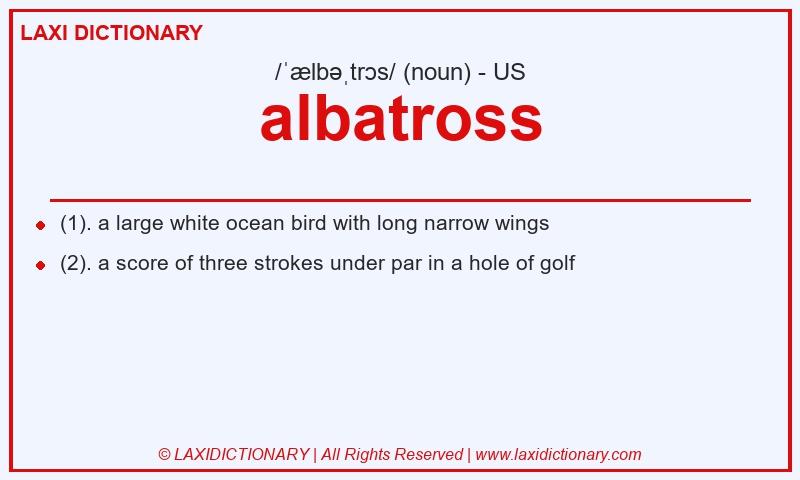 LAXI DICTIONARY

/ˈælbəˌtrɔs/ (noun) - US

albatross

(1). a large white ocean bird with long narrow wings

(2). a score of three strokes under par in a hole of golf

© LAXIDICTIONARY | All Rights Reserved | www.laxidictionary.com